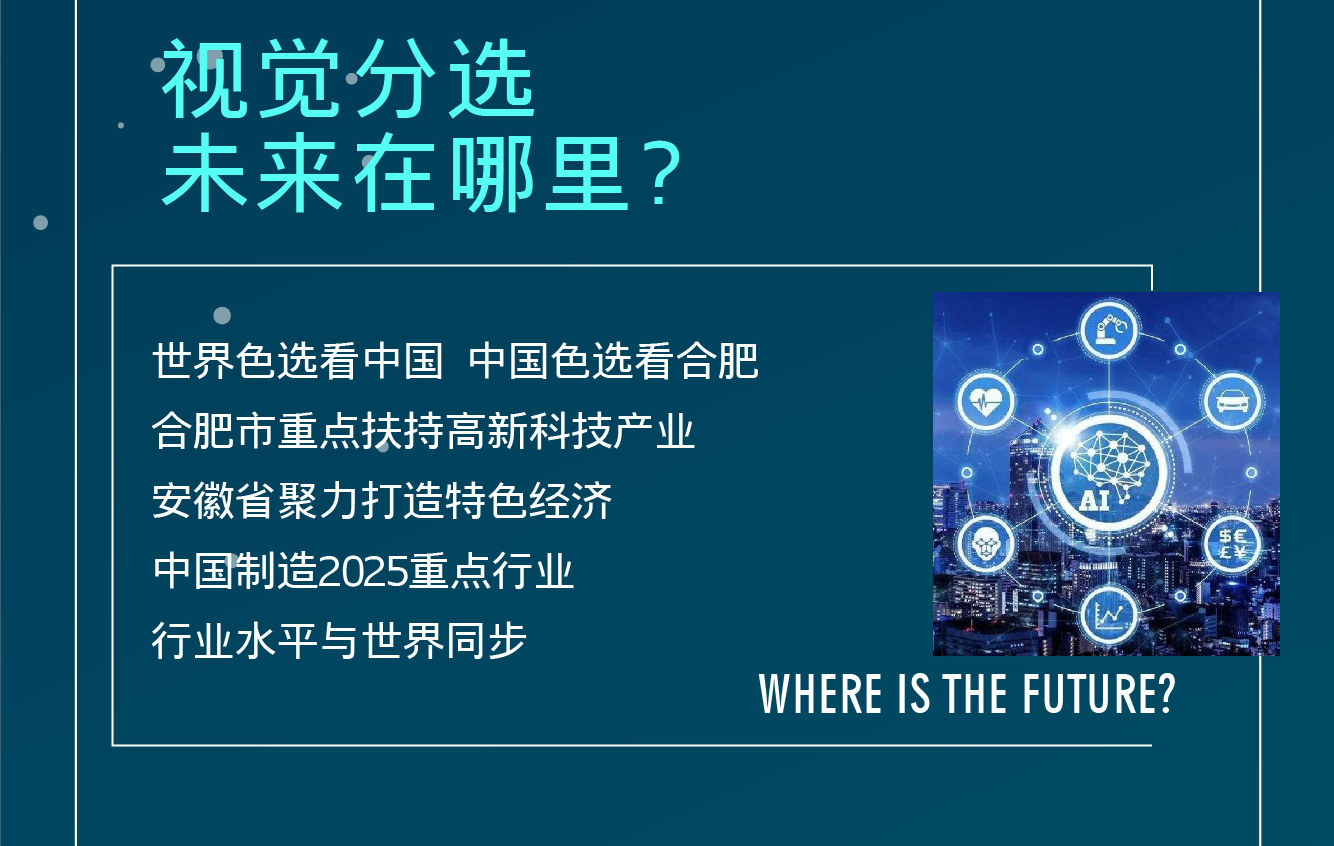 视觉分选
未来在哪里？

世界色选看中国 中国色选看合肥
合肥市重点扶持高新科技产业
安徽省聚力打造特色经济
中国制造2025重点行业
行业水平与世界同步

AI

$€
£¥

WHERE IS THE FUTURE?